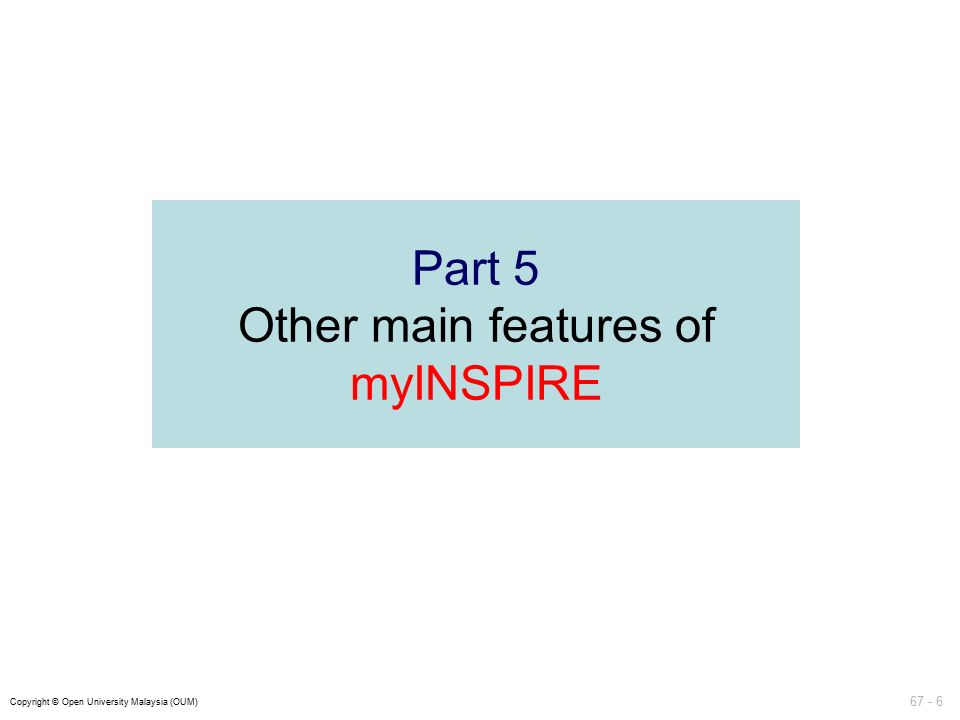 Part 5
Other main features of myINSPIRE

Copyright © Open University Malaysia (OUM)

67 - 6